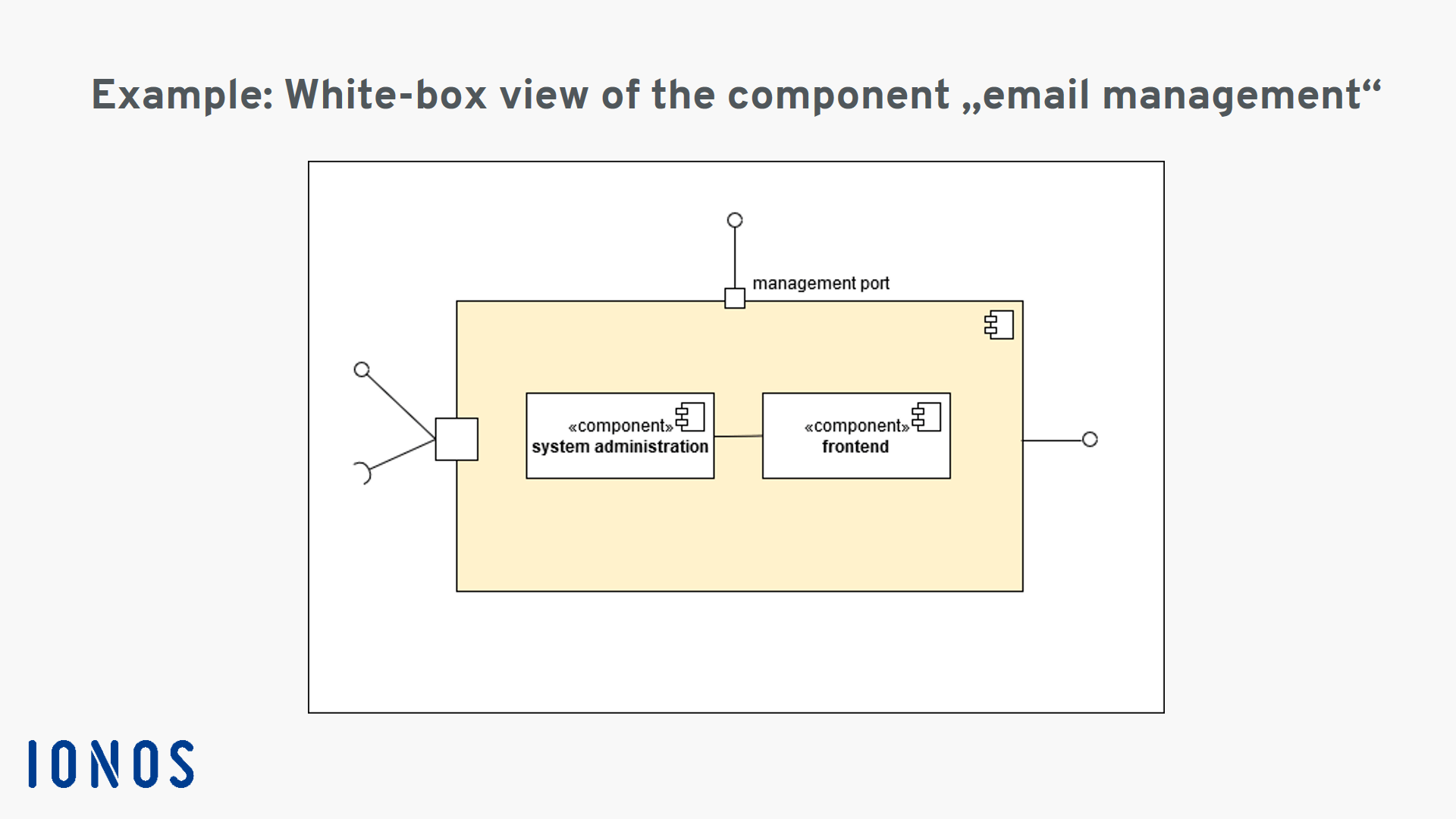 Example: White-box view of the component „email management“

management port

«component»
system administration

«component»
frontend

IONOS